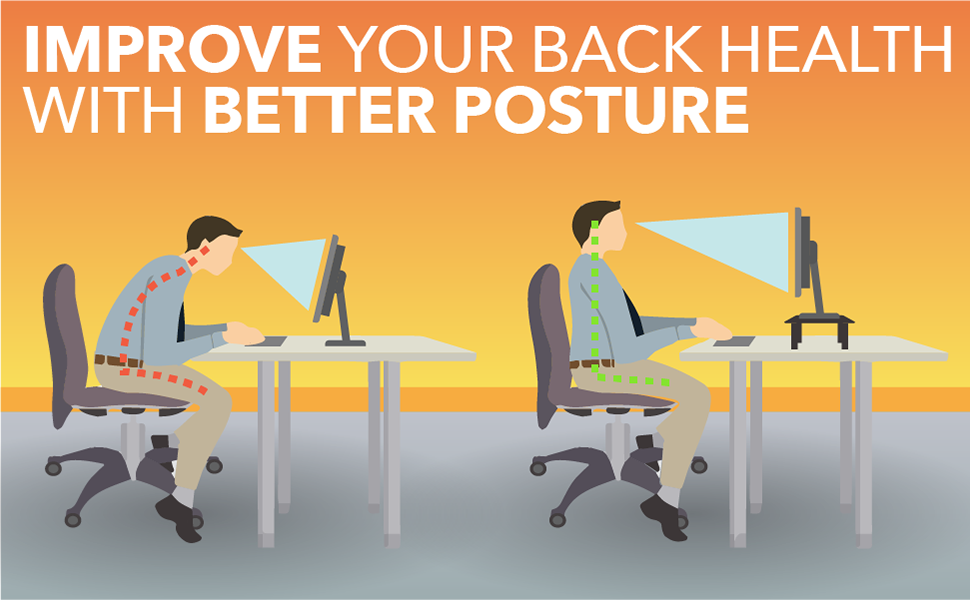 IMPROVE YOUR BACK HEALTH WITH BETTER POSTURE